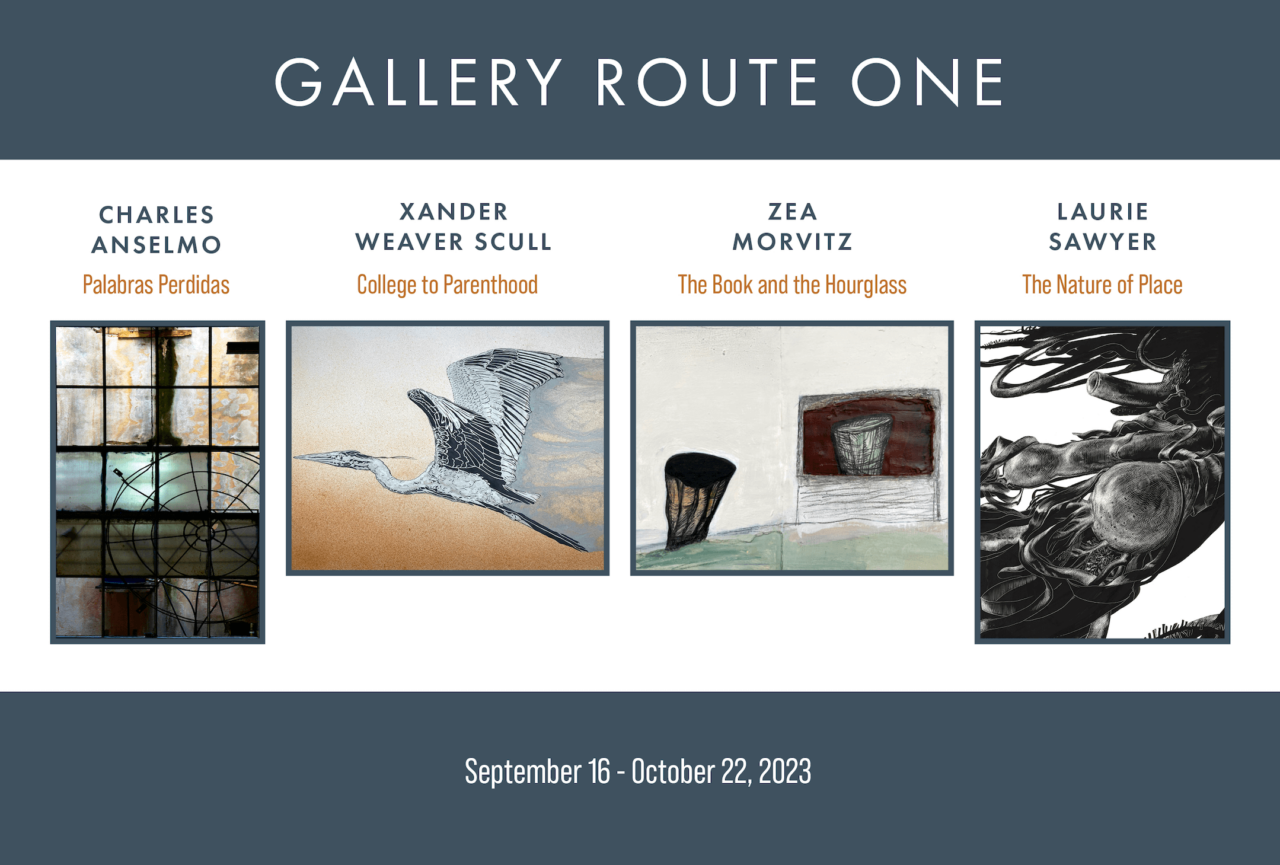 GALLERY ROUTE ONE

CHARLES ANSELMO
Palabras Perdidas

XANDER WEAVER SCULL
College to Parenthood

ZEA MORVITZ
The Book and the Hourglass

LAURIE SAWYER
The Nature of Place

September 16 - October 22, 2023